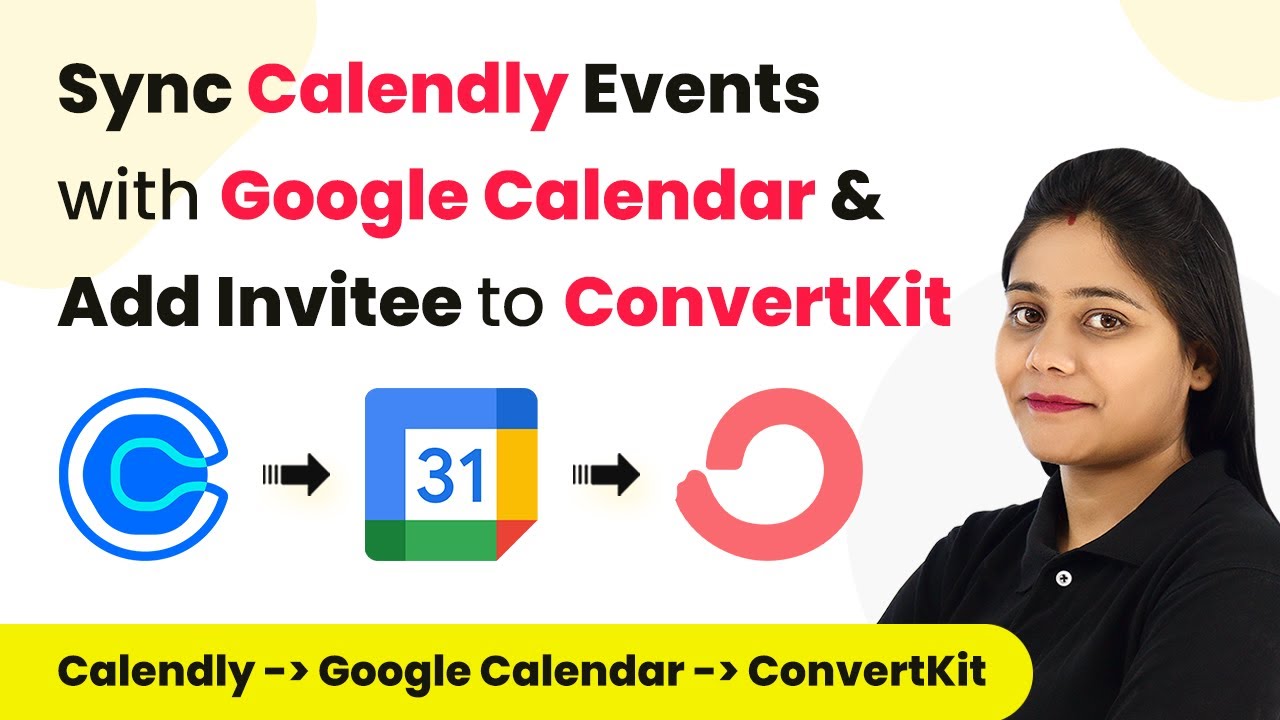 Sync Calendly Events with Google Calendar & Add Invitee to ConvertKit

31

Calendly -> Google Calendar -> ConvertKit